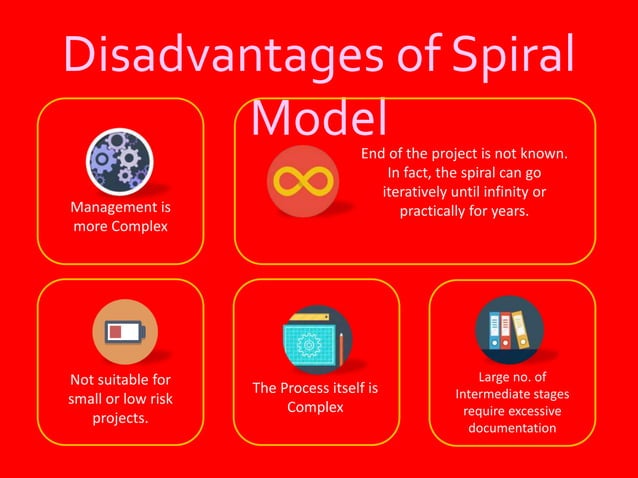 Disadvantages of Spiral Model

Management is more Complex

End of the project is not known. In fact, the spiral can go iteratively until infinity or practically for years.

Not suitable for small or low risk projects.

The Process itself is Complex

Large no. of Intermediate stages require excessive documentation